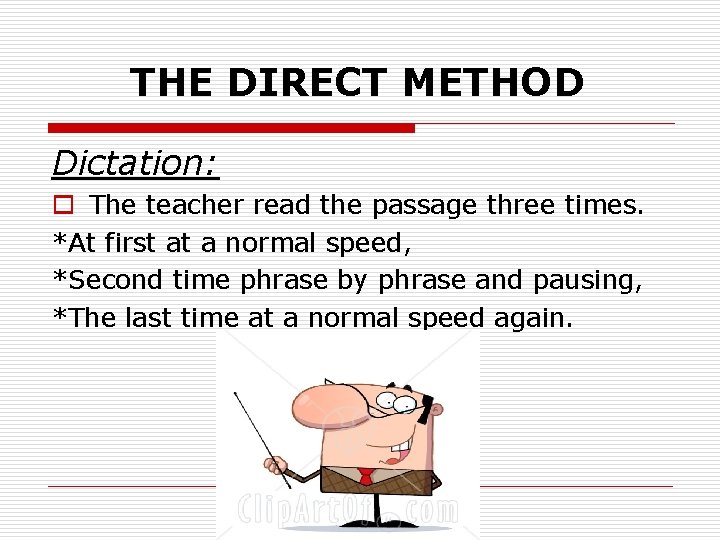 THE DIRECT METHOD

Dictation:

The teacher read the passage three times.
*At first at a normal speed,
*Second time phrase by phrase and pausing,
*The last time at a normal speed again.

ClipArtOf.com